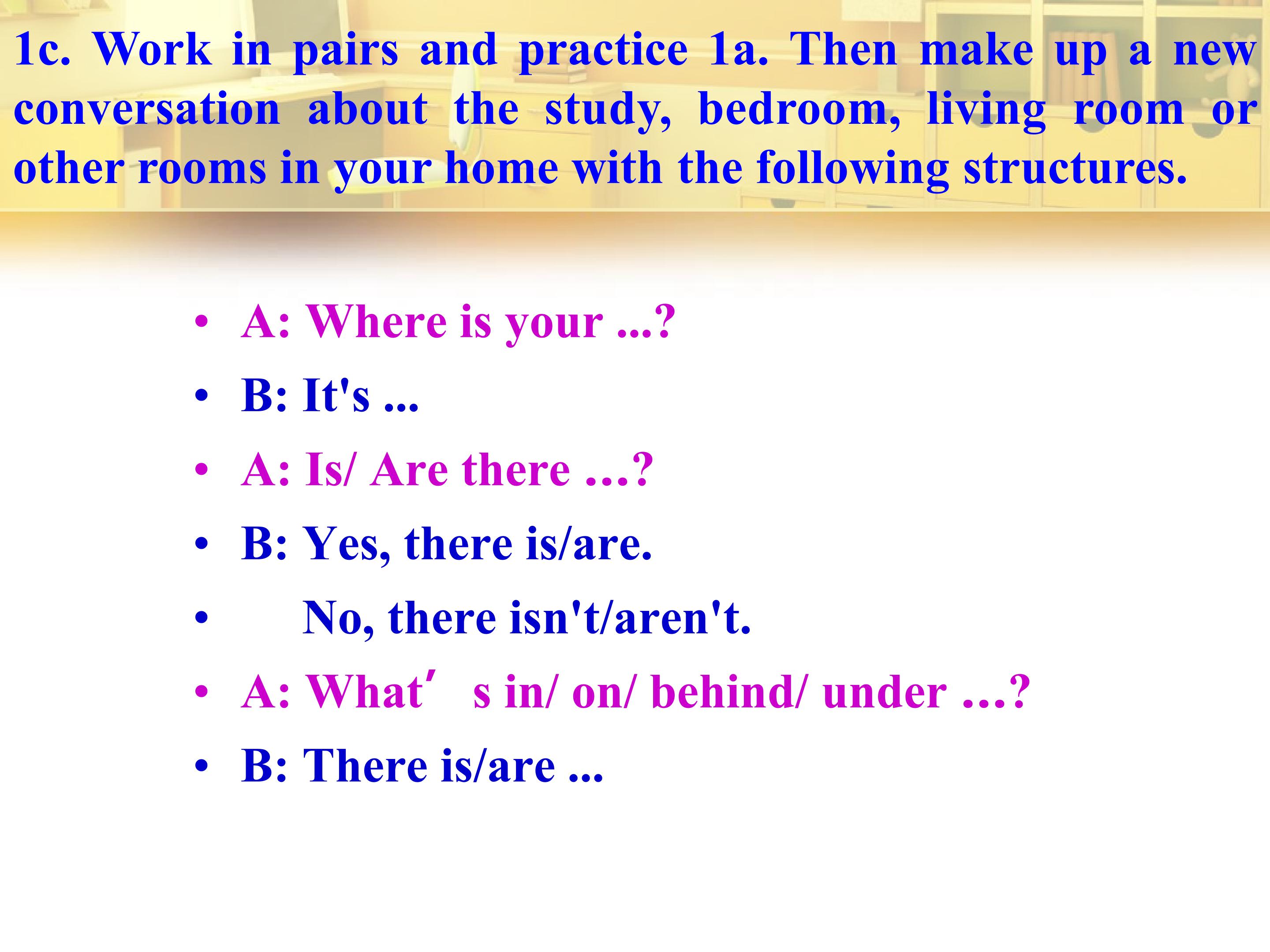 1c. Work in pairs and practice 1a. Then make up a new conversation about the study, bedroom, living room or other rooms in your home with the following structures.

• A: Where is your ...?
• B: It's ...
• A: Is/ Are there …?
• B: Yes, there is/are.
• No, there isn't/aren't.
• A: What′ s in/ on/ behind/ under …?
• B: There is/are ...